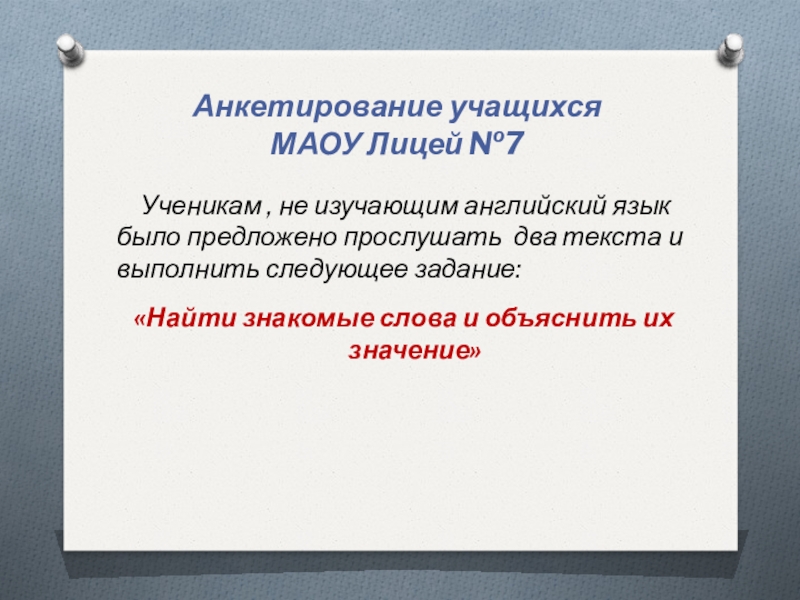 Анкетирование учащихся
МАОУ Лицей №7

Ученикам , не изучающим английский язык было предложено прослушать два текста и выполнить следующее задание:

«Найти знакомые слова и объяснить их значение»